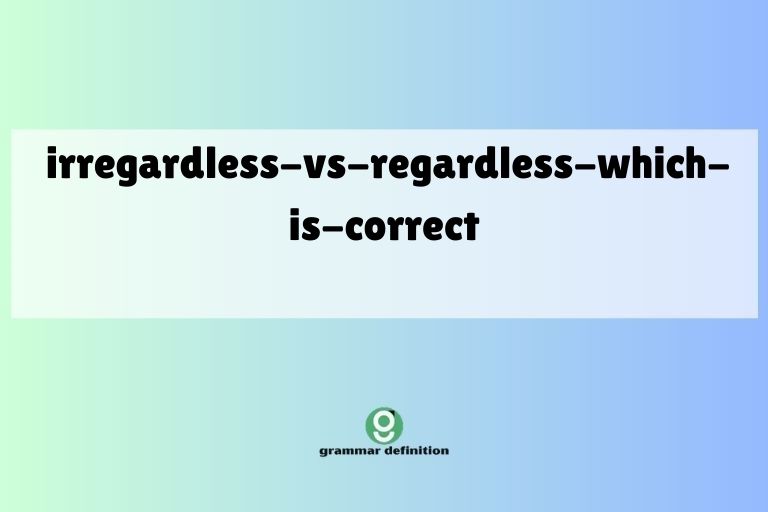 irregardless-vs-regardless-which-is-correct

g

grammar definition